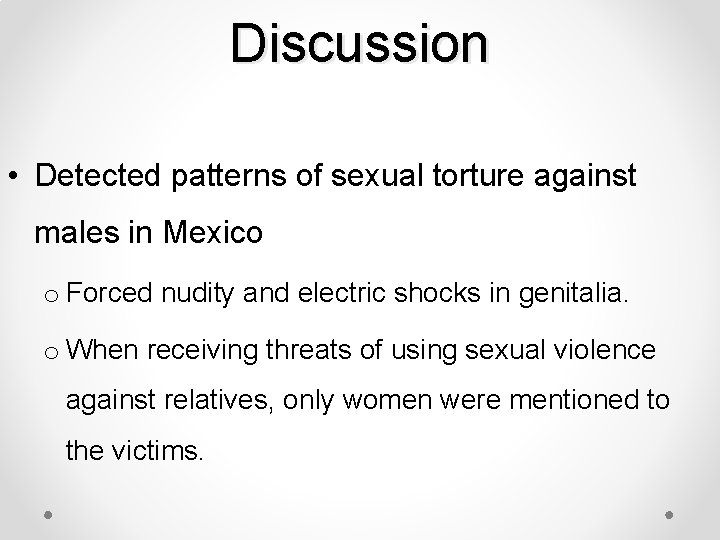 Discussion

• Detected patterns of sexual torture against males in Mexico

o Forced nudity and electric shocks in genitalia.

o When receiving threats of using sexual violence against relatives, only women were mentioned to the victims.